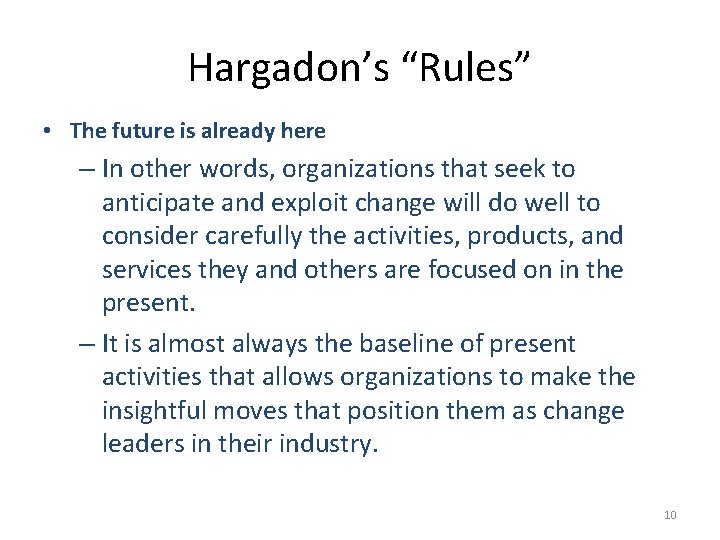 Hargadon's "Rules"

• The future is already here

– In other words, organizations that seek to anticipate and exploit change will do well to consider carefully the activities, products, and services they and others are focused on in the present.

– It is almost always the baseline of present activities that allows organizations to make the insightful moves that position them as change leaders in their industry.

10